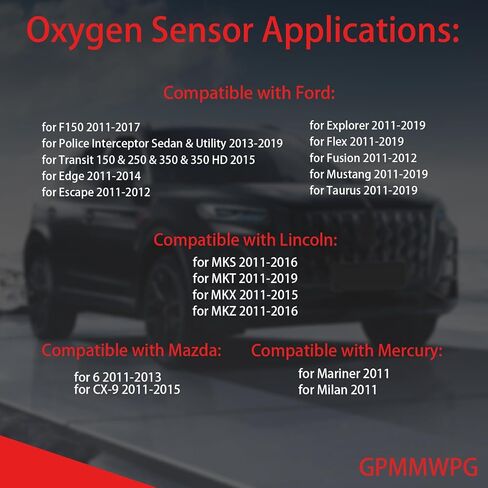 Oxygen Sensor Applications:

Compatible with Ford:

for F150 2011-2017
for Police Interceptor Sedan & Utility 2013-2019
for Transit 150 & 250 & 350 & 350 HD 2015
for Edge 2011-2014
for Escape 2011-2012

for Explorer 2011-2019
for Flex 2011-2019
for Fusion 2011-2012
for Mustang 2011-2019
for Taurus 2011-2019

Compatible with Lincoln:

for MKS 2011-2016
for MKT 2011-2019
for MKX 2011-2015
for MKZ 2011-2016

Compatible with Mazda:

for 6 2011-2013
for CX-9 2011-2015

Compatible with Mercury:

for Mariner 2011
for Milan 2011

GPMMWPG